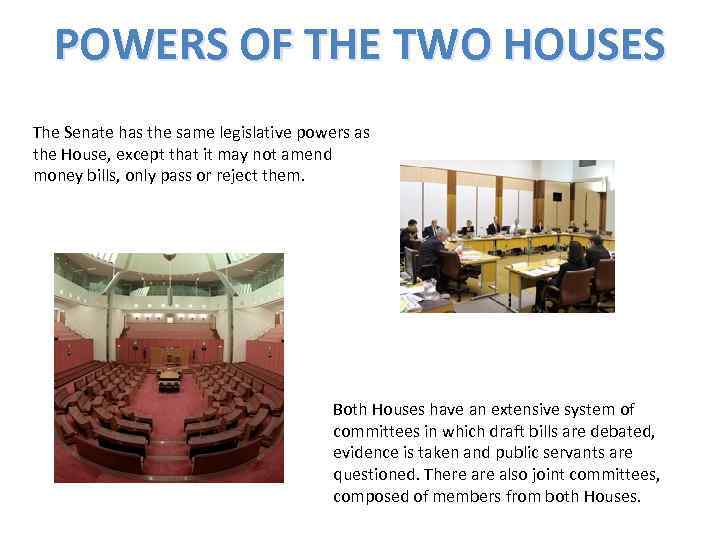 POWERS OF THE TWO HOUSES

The Senate has the same legislative powers as the House, except that it may not amend money bills, only pass or reject them.

Both Houses have an extensive system of committees in which draft bills are debated, evidence is taken and public servants are questioned. There are also joint committees, composed of members from both Houses.